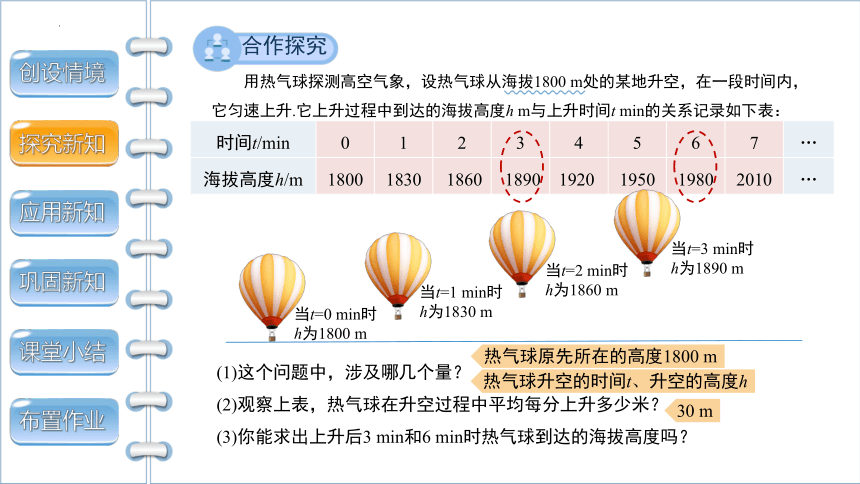 创设情境

探究新知

应用新知

巩固新知

课堂小结

布置作业

合作探究

用热气球探测高空气象，设热气球从海拔1800 m处的某地升空，在一段时间内，它匀速上升.它上升过程中到达的海拔高度$h$ m与上升时间$t$ min的关系记录如下表：

| 时间$t$/min | 0 | 1 | 2 | 3 | 4 | 5 | 6 | 7 | … |
|---|---|---|---|---|---|---|---|---|---|
| 海拔高度$h$/m | 1800 | 1830 | 1860 | 1890 | 1920 | 1950 | 1980 | 2010 | … |

当$t$=0 min时 $h$为1800 m

当$t$=1 min时 $h$为1830 m

当$t$=2 min时 $h$为1860 m

当$t$=3 min时 $h$为1890 m

(1)这个问题中，涉及哪几个量？

热气球原先所在的高度1800 m

热气球升空的时间$t$、升空的高度$h$

(2)观察上表，热气球在升空过程中平均每分上升多少米？

30 m

(3)你能求出上升后3 min和6 min时热气球到达的海拔高度吗？